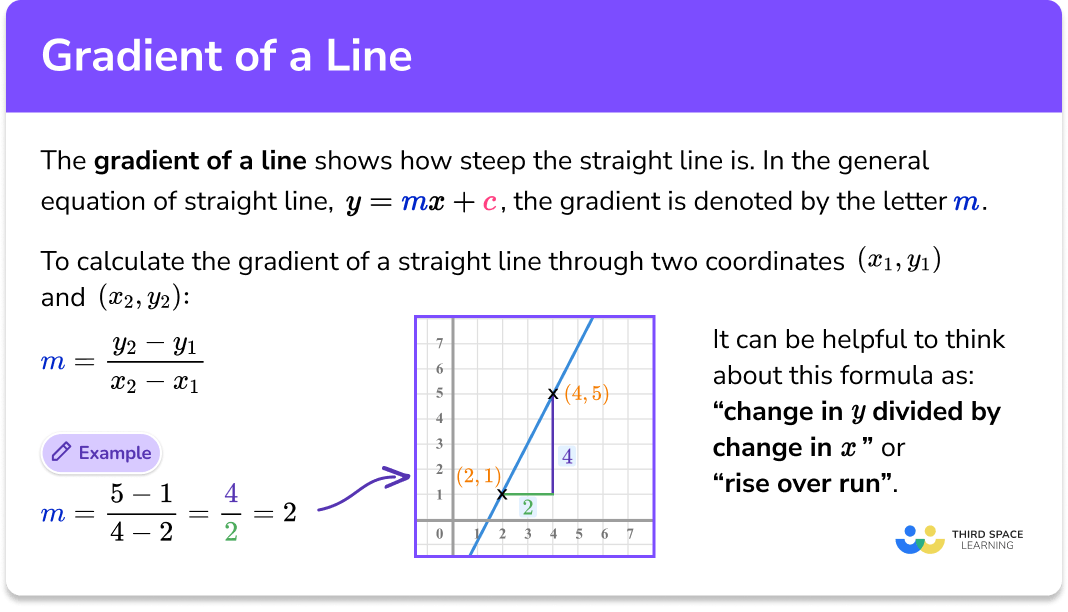 Gradient of a Line

The **gradient of a line** shows how steep the straight line is. In the general equation of straight line, $y = mx + c$, the gradient is denoted by the letter $m$.

To calculate the gradient of a straight line through two coordinates $(x_1, y_1)$ and $(x_2, y_2)$:

$m = \frac{y_2 - y_1}{x_2 - x_1}$

Example

$m = \frac{5-1}{4-2} = \frac{4}{2} = 2$

7
6
5
4
3
2
1
0
1 2 3 4 5 6 7
$(4, 5)$
$(2, 1)$
4
2

It can be helpful to think about this formula as: **"change in $y$ divided by change in $x$"** or **"rise over run"**.

THIRD SPACE LEARNING